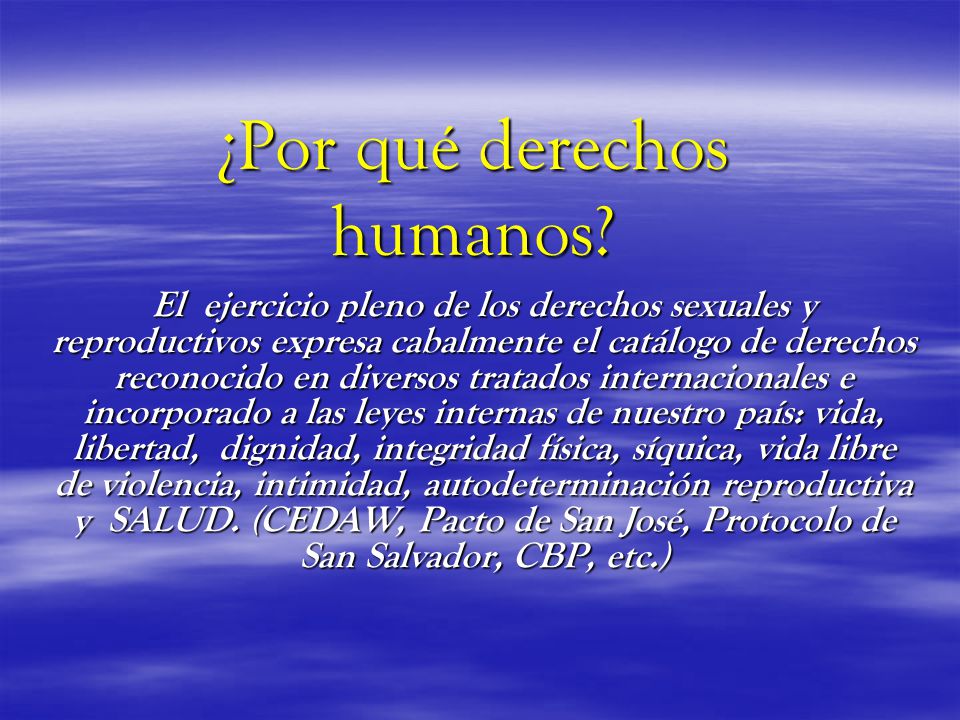 ¿Por qué derechos humanos?

El ejercicio pleno de los derechos sexuales y reproductivos expresa cabalmente el catálogo de derechos reconocido en diversos tratados internacionales e incorporado a las leyes internas de nuestro país: vida, libertad, dignidad, integridad física, síquica, vida libre de violencia, intimidad, autodeterminación reproductiva y SALUD. (CEDAW, Pacto de San José, Protocolo de San Salvador, CBP, etc.)